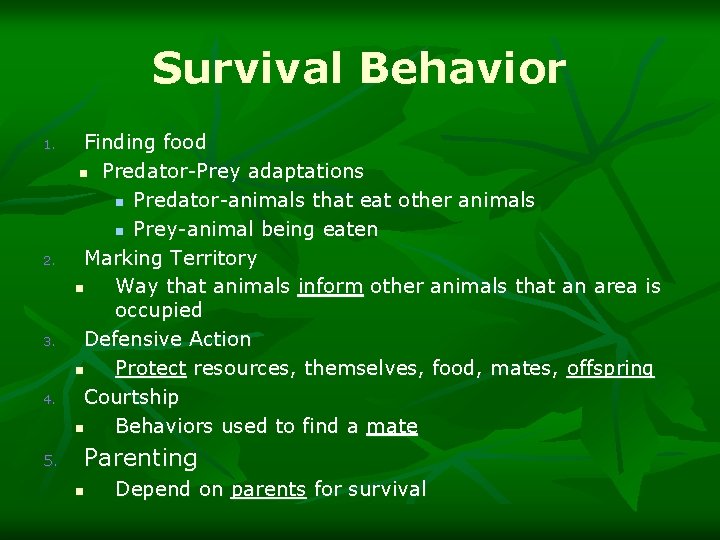 Survival Behavior

1. Finding food
- Predator-Prey adaptations
  - Predator-animals that eat other animals
  - Prey-animal being eaten
2. Marking Territory
- Way that animals inform other animals that an area is occupied
3. Defensive Action
- Protect resources, themselves, food, mates, offspring
4. Courtship
- Behaviors used to find a mate
5. Parenting
- Depend on parents for survival